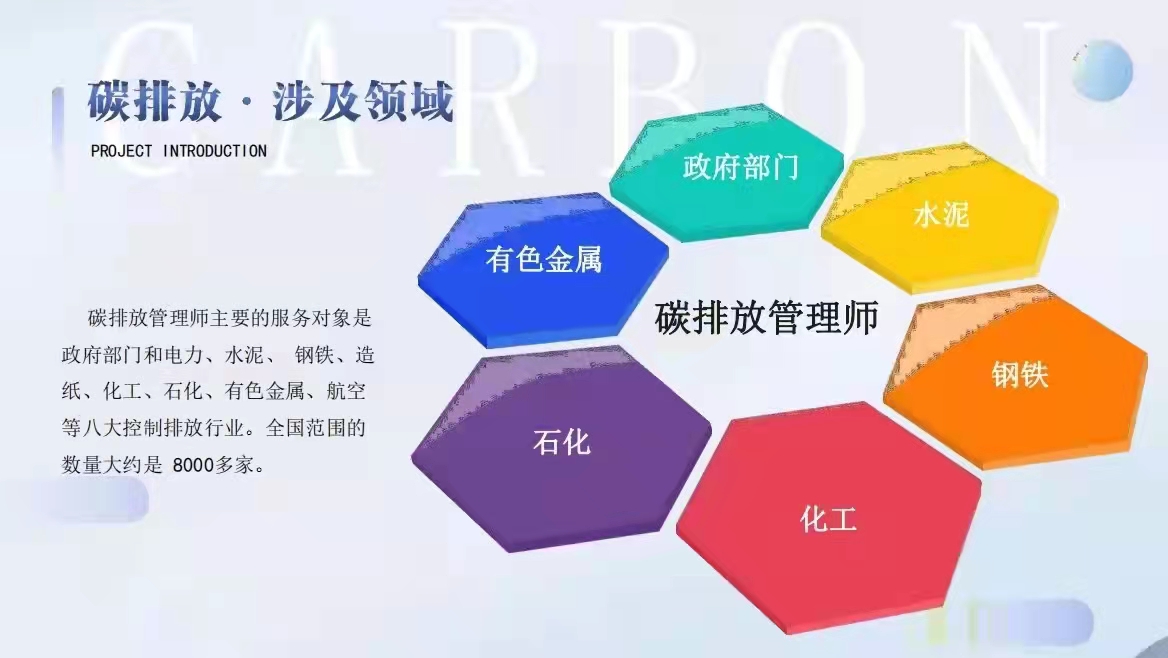 CARBON

碳排放 · 涉及领域

PROJECT INTRODUCTION

碳排放管理师主要的服务对象是政府部门和电力、水泥、 钢铁、造纸、化工、石化、有色金属、航空等八大控制排放行业。全国范围的数量大约是 8000多家。

政府部门

水泥

有色金属

碳排放管理师

钢铁

石化

化工